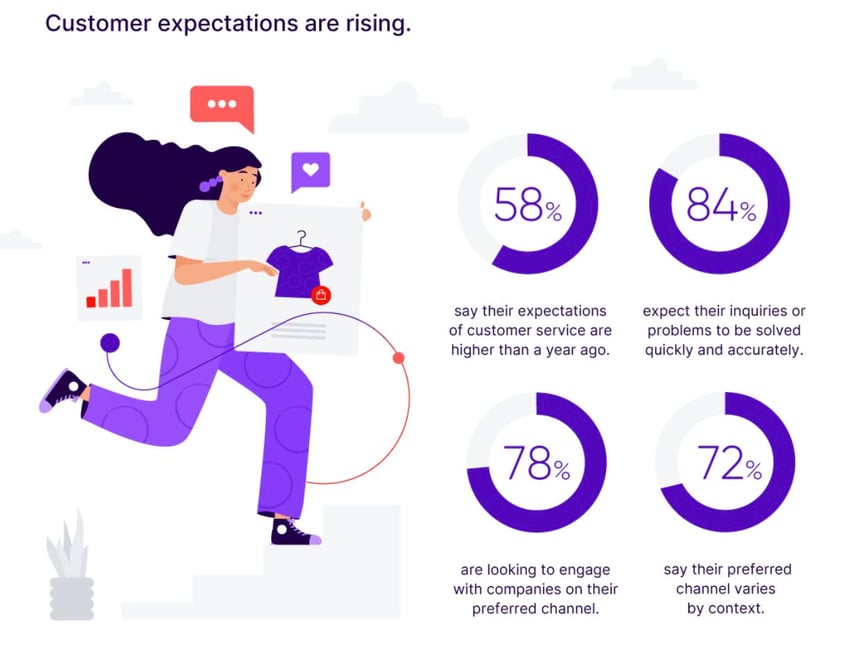 Customer expectations are rising.

58%

say their expectations of customer service are higher than a year ago.

84%

expect their inquiries or problems to be solved quickly and accurately.

78%

are looking to engage with companies on their preferred channel.

72%

say their preferred channel varies by context.